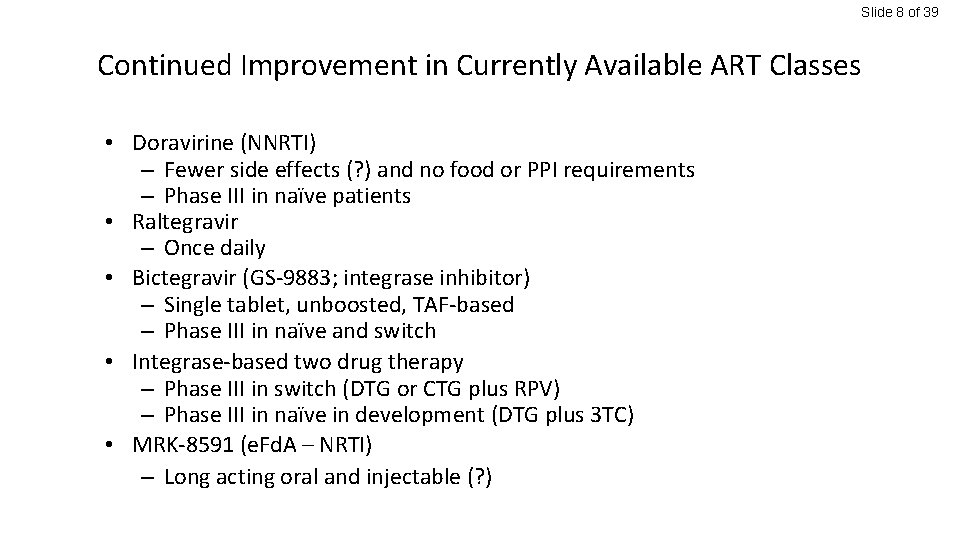 Slide 8 of 39

Continued Improvement in Currently Available ART Classes

• Doravirine (NNRTI)
– Fewer side effects (?) and no food or PPI requirements
– Phase III in naïve patients
• Raltegravir
– Once daily
• Bictegravir (GS-9883; integrase inhibitor)
– Single tablet, unboosted, TAF-based
– Phase III in naïve and switch
• Integrase-based two drug therapy
– Phase III in switch (DTG or CTG plus RPV)
– Phase III in naïve in development (DTG plus 3TC)
• MRK-8591 (eFdA – NRTI)
– Long acting oral and injectable (?)